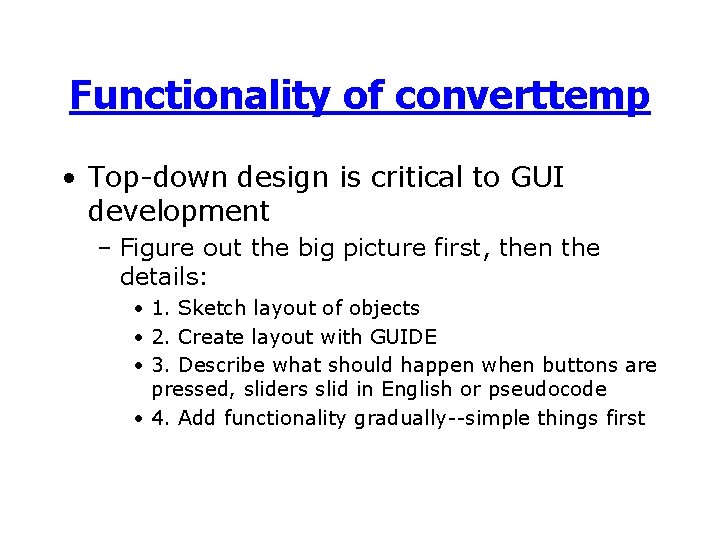 Functionality of converttemp

• Top-down design is critical to GUI development

– Figure out the big picture first, then the details:

• 1. Sketch layout of objects

• 2. Create layout with GUIDE

• 3. Describe what should happen when buttons are pressed, sliders slid in English or pseudocode

• 4. Add functionality gradually--simple things first